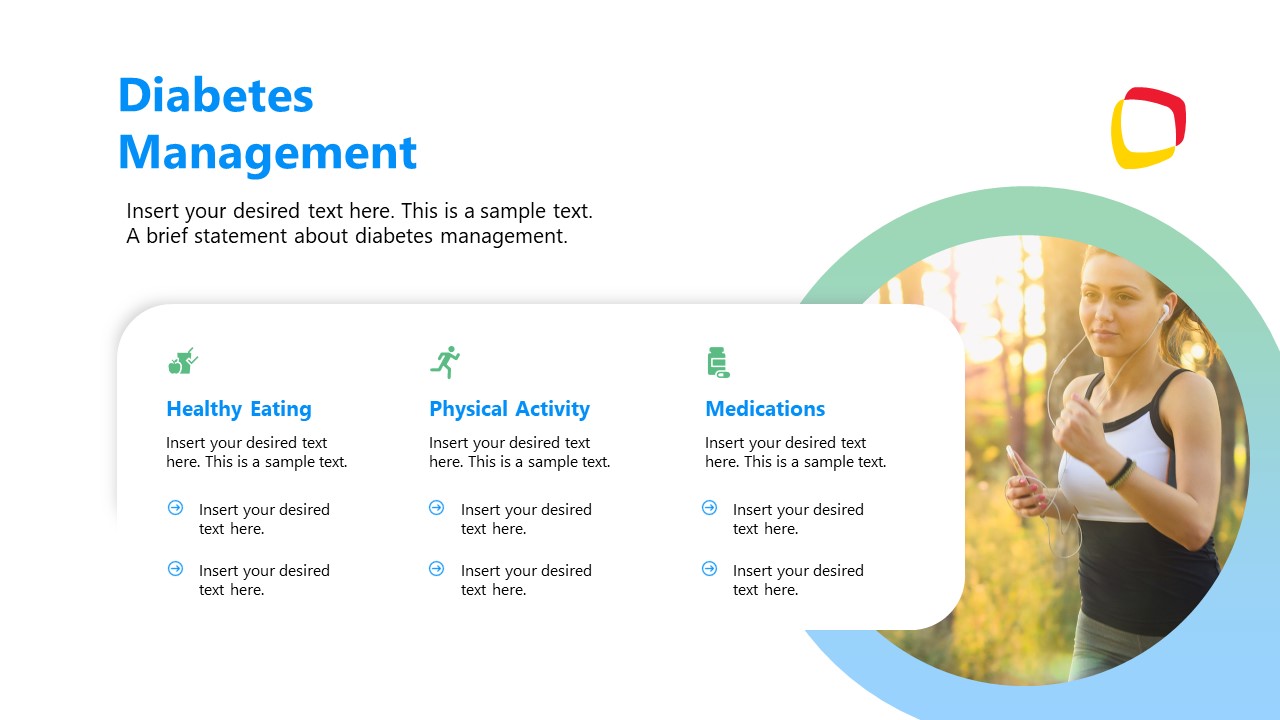 Diabetes Management

Insert your desired text here. This is a sample text. A brief statement about diabetes management.

Healthy Eating

Insert your desired text here. This is a sample text.

Insert your desired text here.

Insert your desired text here.

Physical Activity

Insert your desired text here. This is a sample text.

Insert your desired text here.

Insert your desired text here.

Medications

Insert your desired text here. This is a sample text.

Insert your desired text here.

Insert your desired text here.